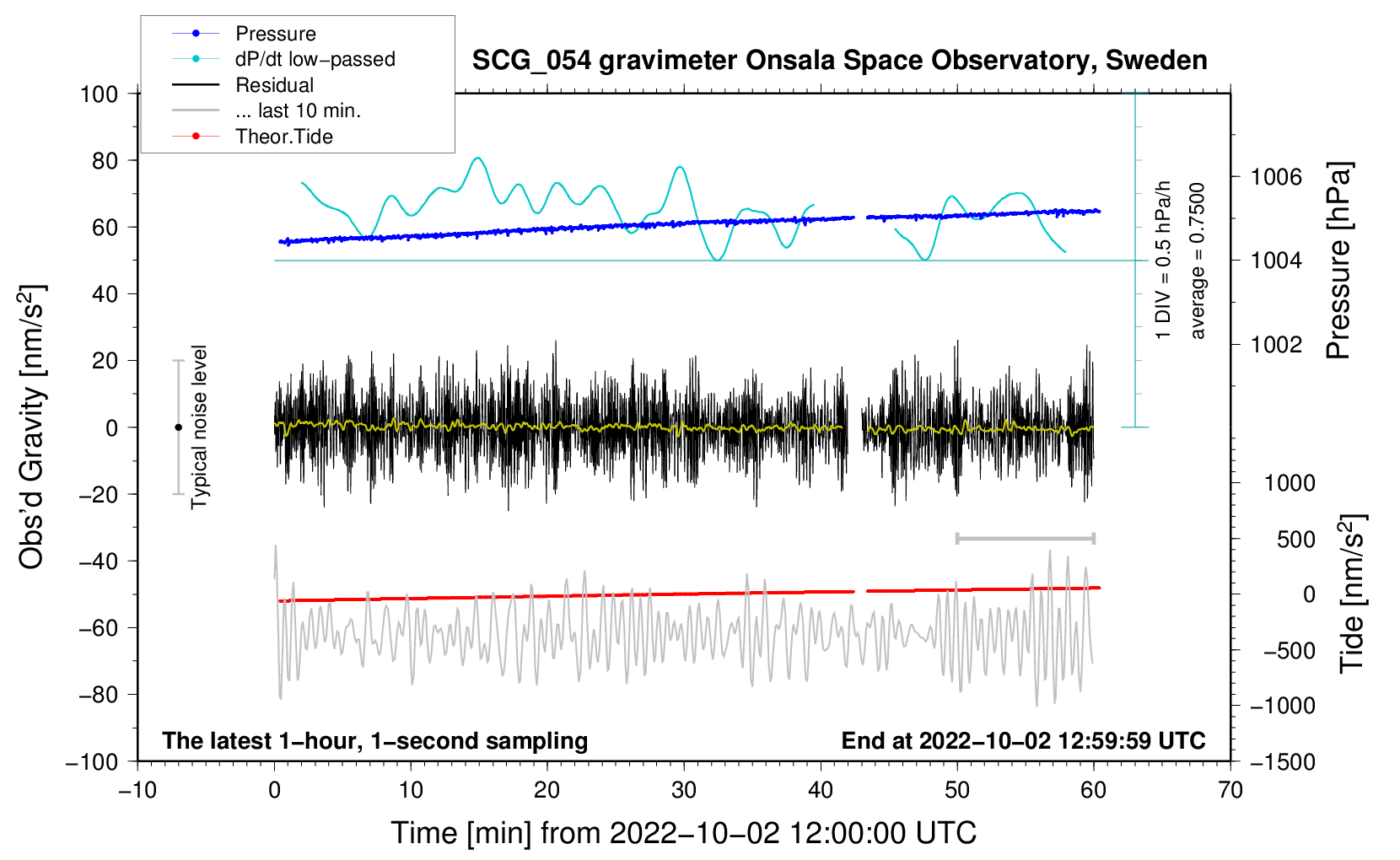 Pressure
dP/dt low−passed
Residual
... last 10 min.
Theor.Tide

SCG_054 gravimeter Onsala Space Observatory, Sweden

100
80
60
40
20
0
−20
−40
−60
−80
−100

Obs'd Gravity [nm/s$^2$]

Typical noise level

1 DIV = 0.5 hPa/h
average = 0.7500

1006
1004
1002

Pressure [hPa]

1000
500
0
−500
−1000
−1500

Tide [nm/s$^2$]

The latest 1−hour, 1−second sampling

End at 2022−10−02 12:59:59 UTC

−10
0
10
20
30
40
50
60
70

Time [min] from 2022−10−02 12:00:00 UTC